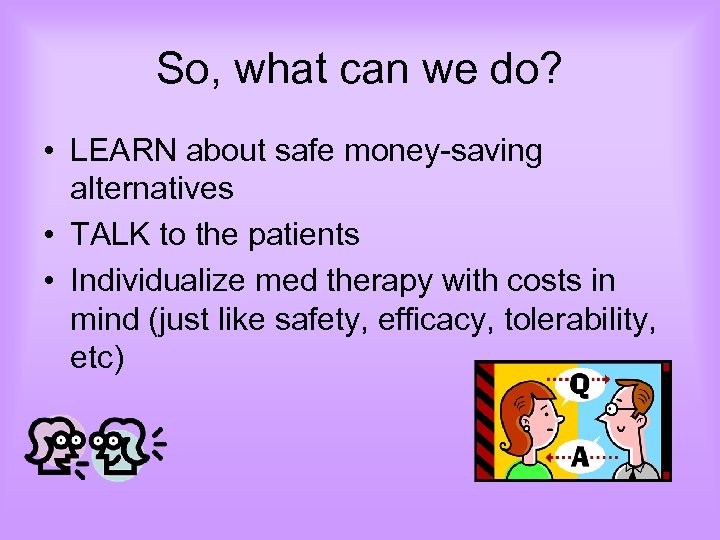 So, what can we do?

• LEARN about safe money-saving alternatives
• TALK to the patients
• Individualize med therapy with costs in mind (just like safety, efficacy, tolerability, etc)

Q

A